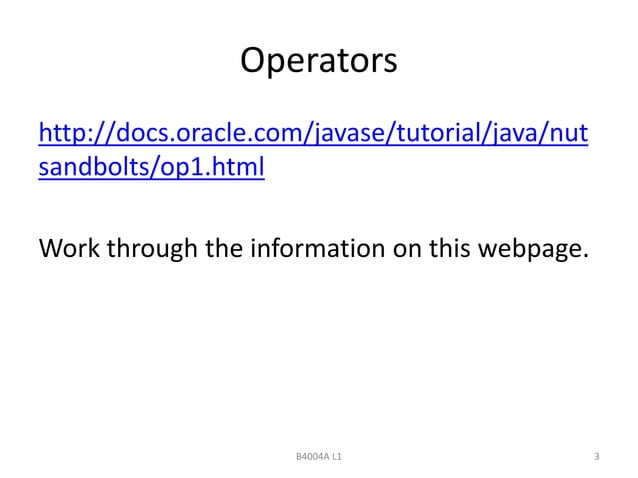 Operators

http://docs.oracle.com/javase/tutorial/java/nutsandbolts/op1.html

Work through the information on this webpage.

B4004A L1

3